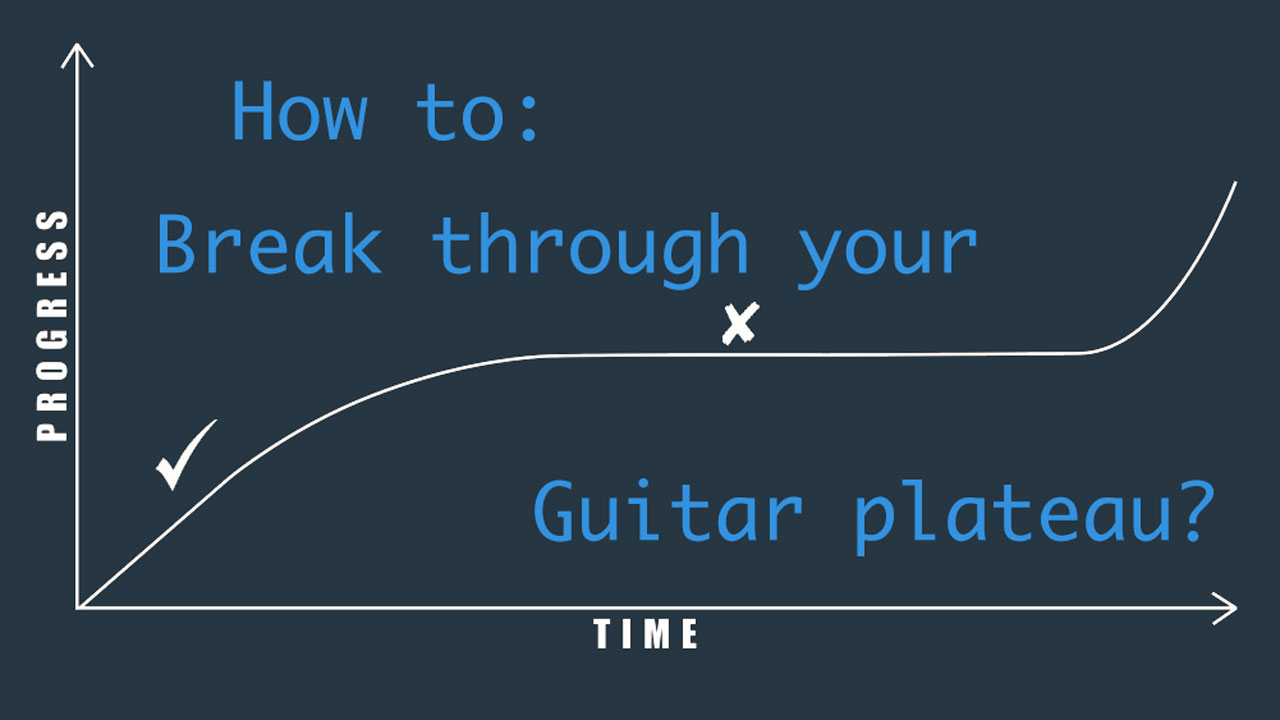 How to:

Break through your

Guitar plateau?

PROGRESS

TIME